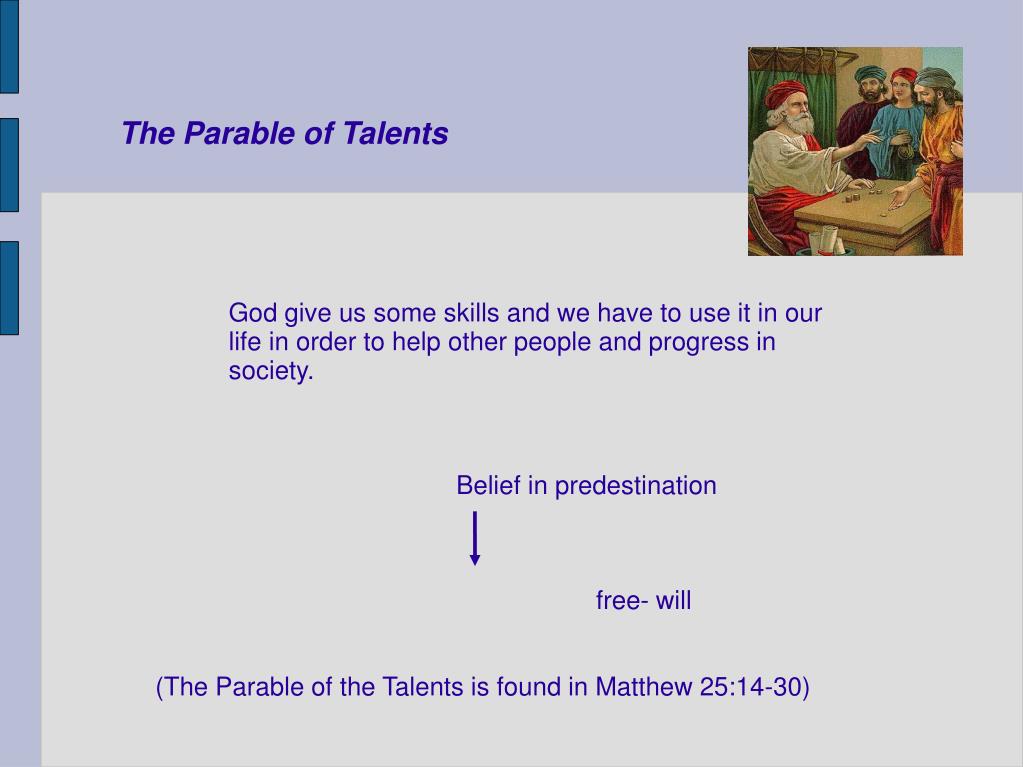 The Parable of Talents

God give us some skills and we have to use it in our life in order to help other people and progress in society.

Belief in predestination

free- will

(The Parable of the Talents is found in Matthew 25:14-30)